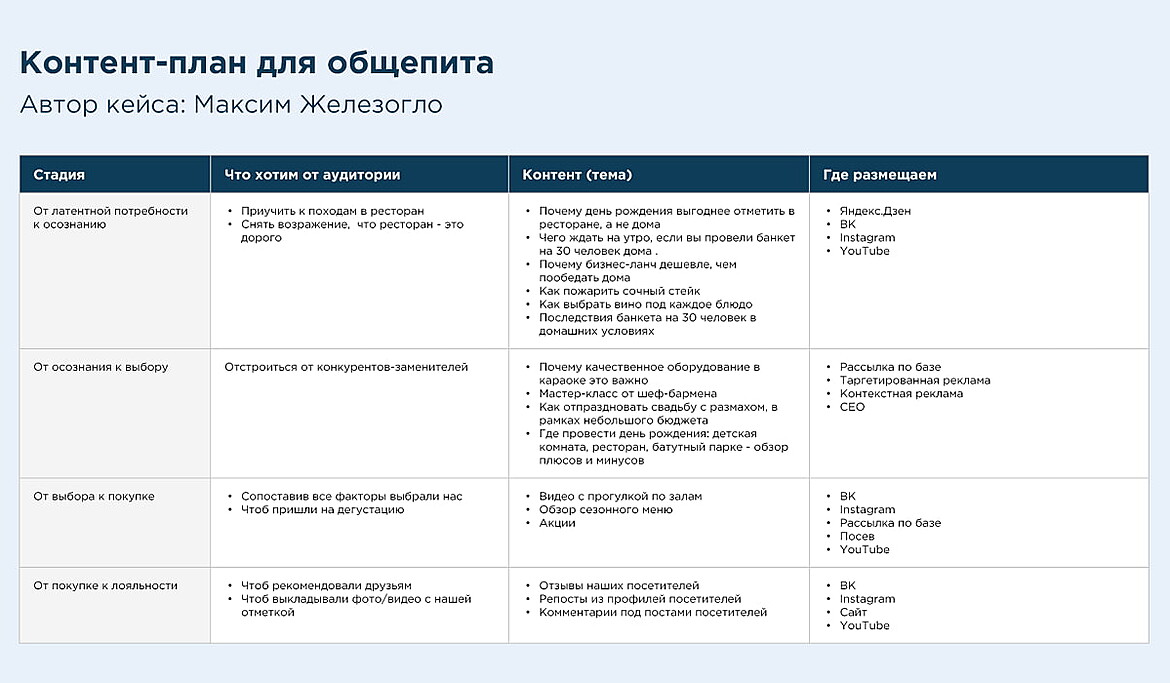 Контент-план для общепита
Автор кейса: Максим Железогло

| Стадия | Что хотим от аудитории | Контент (тема) | Где размещаем |
|---|---|---|---|
| От латентной потребности к осознанию | • Приучить к походам в ресторан • Снять возражение, что ресторан - это дорого | • Почему день рождения выгоднее отметить в ресторане, а не дома • Чего ждать на утро, если вы провели банкет на 30 человек дома . • Почему бизнес-ланч дешевле, чем пообедать дома • Как пожарить сочный стейк • Как выбрать вино под каждое блюдо • Последствия банкета на 30 человек в домашних условиях | • Яндекс.Дзен • ВК • Instagram • YouTube |
| От осознания к выбору | Отстроиться от конкурентов-заменителей | • Почему качественное оборудование в караоке это важно • Мастер-класс от шеф-бармена • Как отпраздновать свадьбу с размахом, в рамках небольшого бюджета • Где провести день рождения: детская комната, ресторан, батутный парке - обзор плюсов и минусов | • Рассылка по базе • Таргетированная реклама • Контекстная реклама • СЕО |
| От выбора к покупке | • Сопоставив все факторы выбрали нас • Чтоб пришли на дегустацию | • Видео с прогулкой по залам • Обзор сезонного меню • Акции | • ВК • Instagram • Рассылка по базе • Посев • YouTube |
| От покупке к лояльности | • Чтоб рекомендовали друзьям • Чтоб выкладывали фото/видео с нашей отметкой | • Отзывы наших посетителей • Репосты из профилей посетителей • Комментарии под постами посетителей | • ВК • Instagram • Сайт • YouTube |